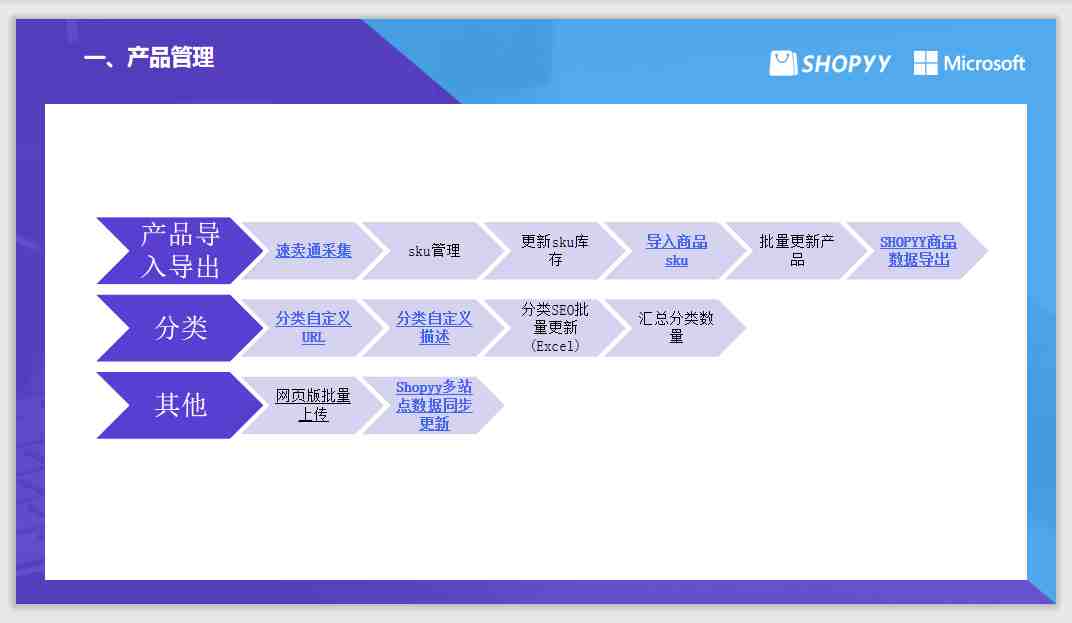 一、产品管理

SHOPYY Microsoft

产品导入导出

速卖通采集

sku管理

更新sku库存

导入商品sku

批量更新产品

SHOPYY商品数据导出

分类

分类自定义URL

分类自定义描述

分类SEO批量更新（Excel）

汇总分类数量

其他

网页版批量上传

Shopyy多站点数据同步更新